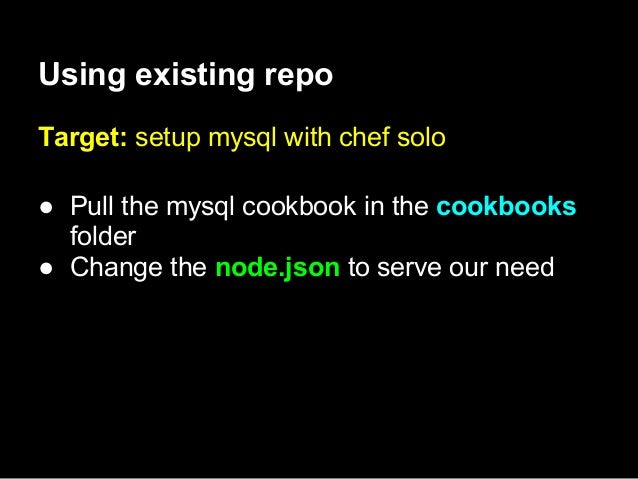 Using existing repo

Target: setup mysql with chef solo

● Pull the mysql cookbook in the cookbooks folder
● Change the node.json to serve our need